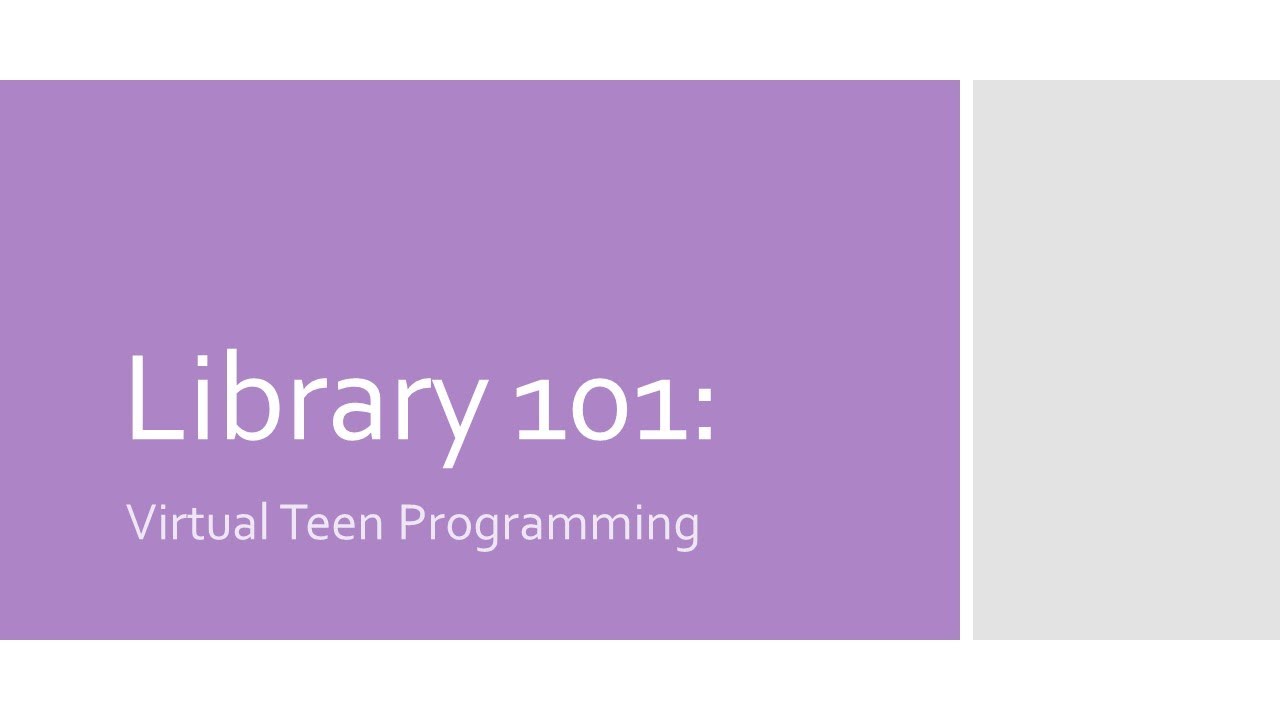 Library 101:

Virtual Teen Programming